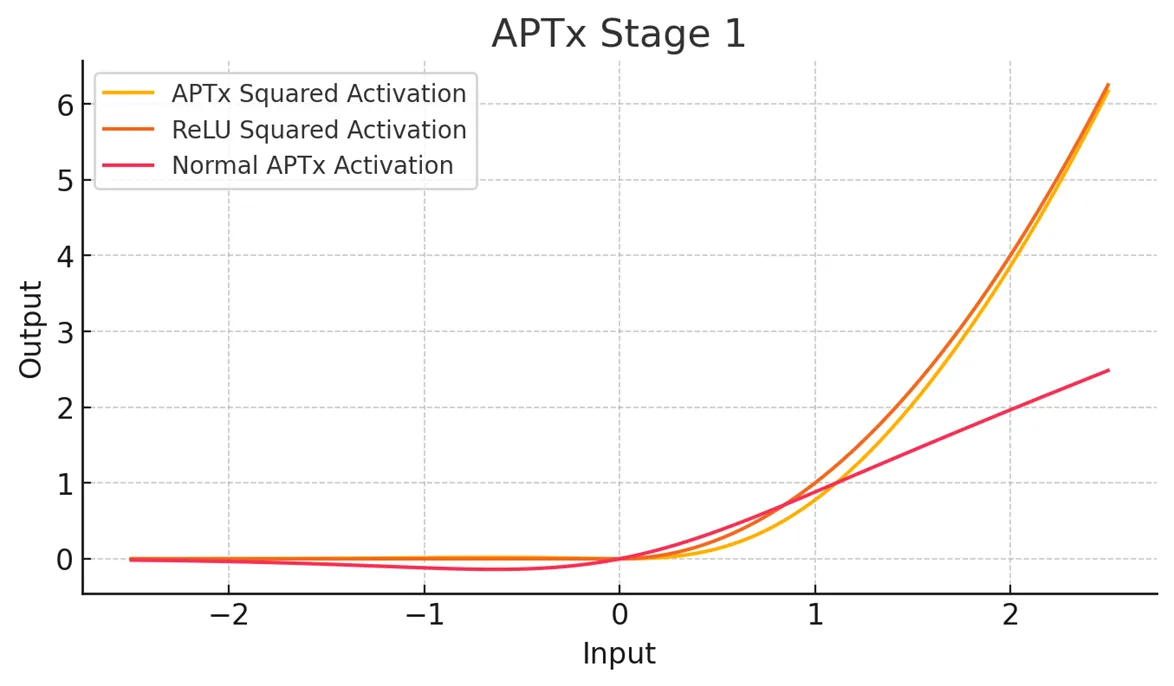 APTx Stage 1

APTx Squared Activation
ReLU Squared Activation
Normal APTx Activation

Output

6
5
4
3
2
1
0

−2
−1
0
1
2

Input